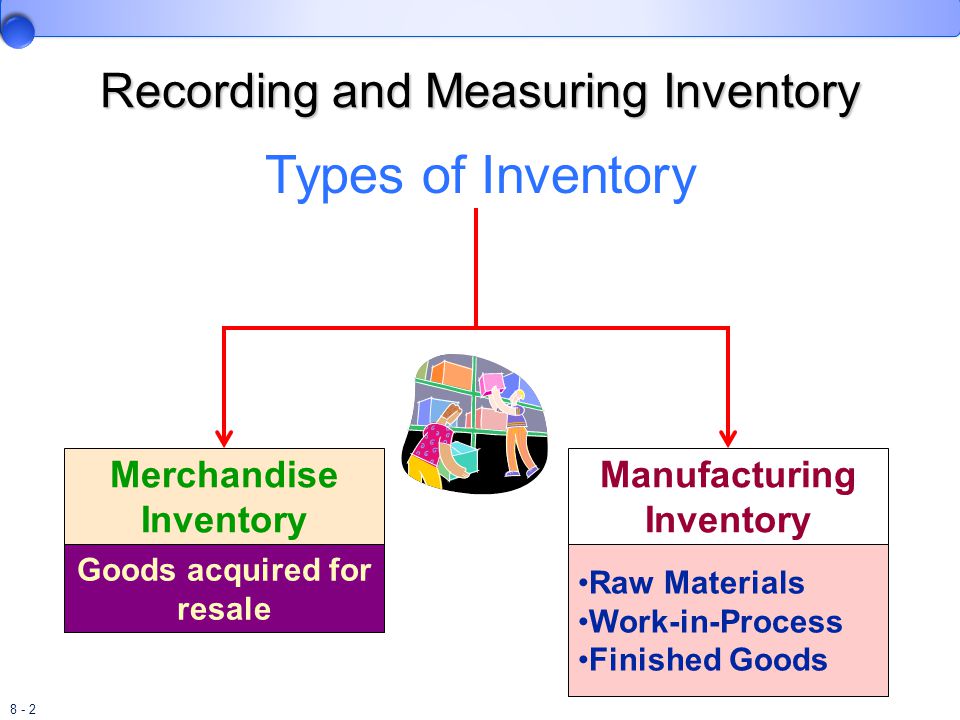 Recording and Measuring Inventory

Types of Inventory

Merchandise Inventory

Goods acquired for resale

Manufacturing Inventory

•Raw Materials
•Work-in-Process
•Finished Goods

8 - 2